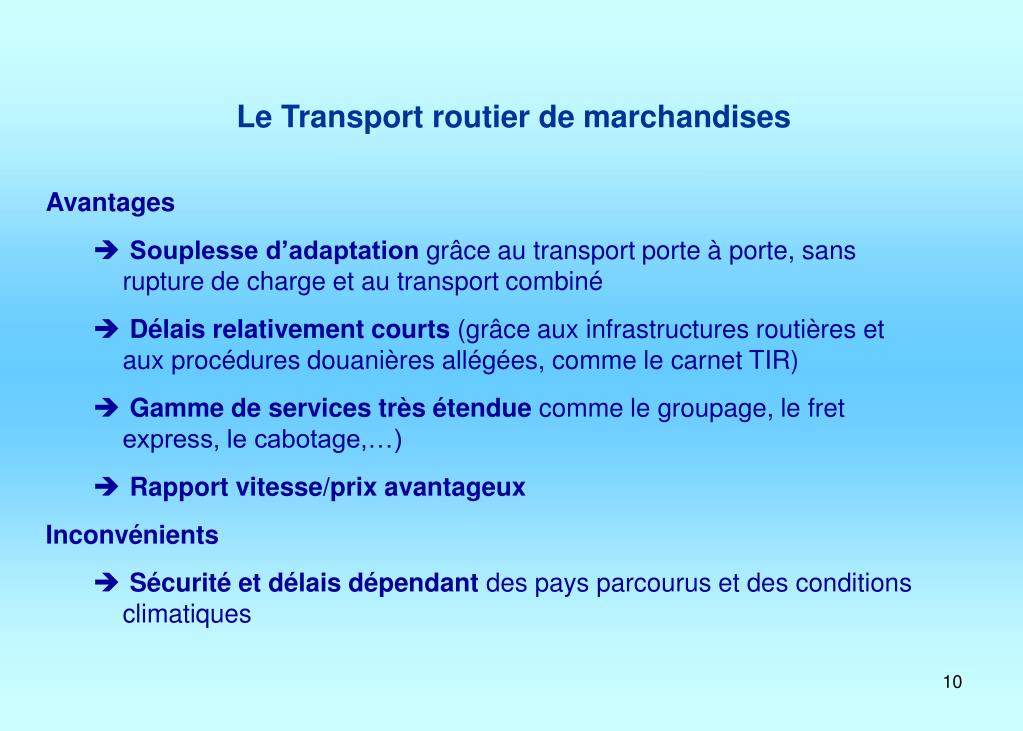 Le Transport routier de marchandises

Avantages

➔ Souplesse d’adaptation grâce au transport porte à porte, sans rupture de charge et au transport combiné

➔ Délais relativement courts (grâce aux infrastructures routières et aux procédures douanières allégées, comme le carnet TIR)

➔ Gamme de services très étendue comme le groupage, le fret express, le cabotage,…)

➔ Rapport vitesse/prix avantageux

Inconvénients

➔ Sécurité et délais dépendant des pays parcourus et des conditions climatiques

10